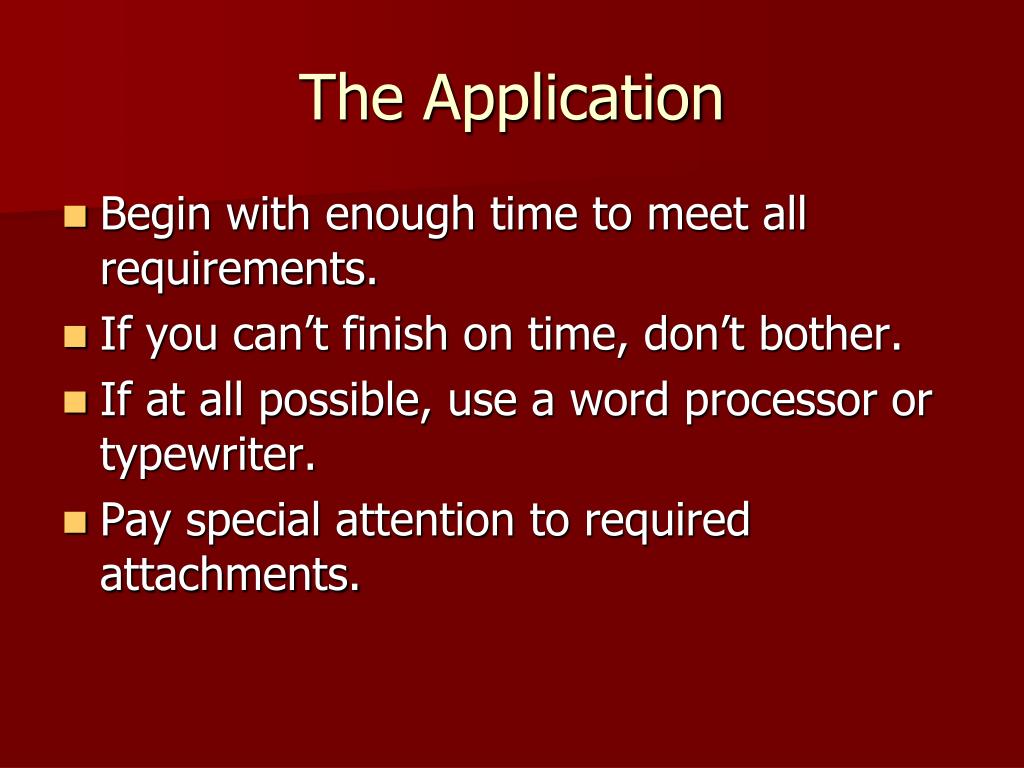 The Application

- Begin with enough time to meet all requirements.
- If you can’t finish on time, don’t bother.
- If at all possible, use a word processor or typewriter.
- Pay special attention to required attachments.